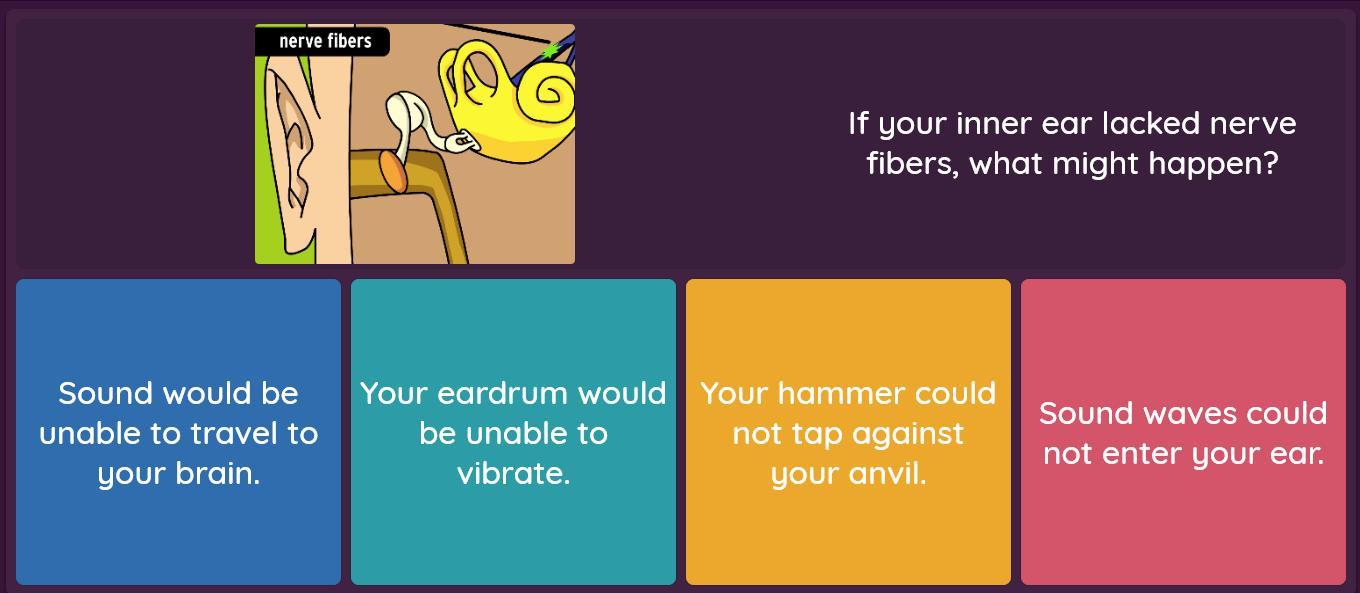 nerve fibers

If your inner ear lacked nerve fibers, what might happen?

Sound would be unable to travel to your brain.

Your eardrum would be unable to vibrate.

Your hammer could not tap against your anvil.

Sound waves could not enter your ear.